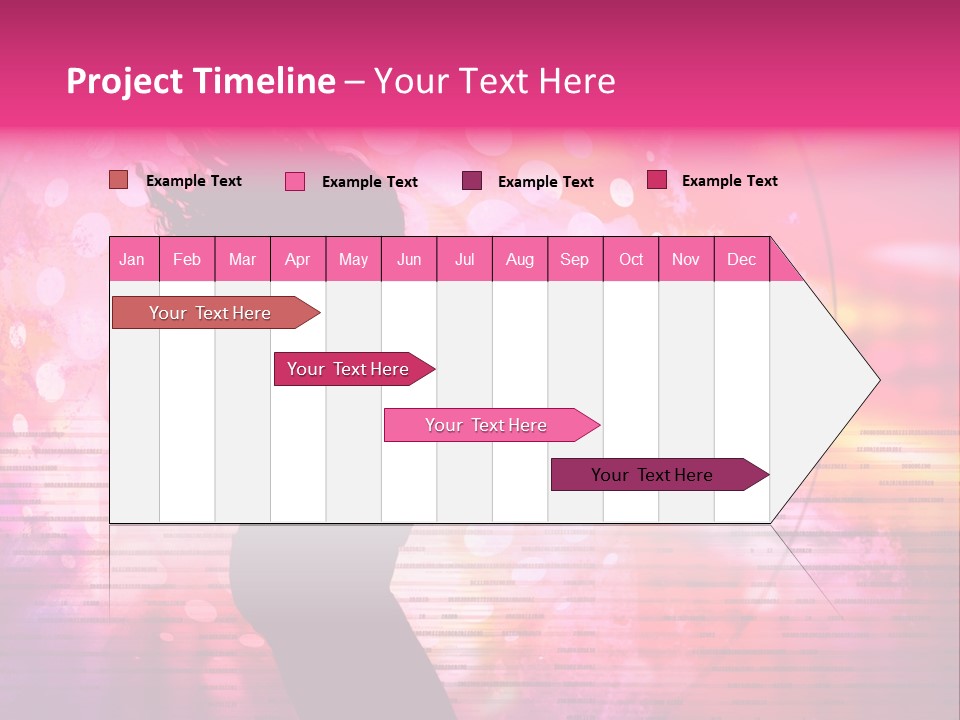 Project Timeline – Your Text Here

Example Text Example Text Example Text Example Text

| Jan | Feb | Mar | Apr | May | Jun | Jul | Aug | Sep | Oct | Nov | Dec |
|---|---|---|---|---|---|---|---|---|---|---|---|

Your Text Here

Your Text Here

Your Text Here

Your Text Here